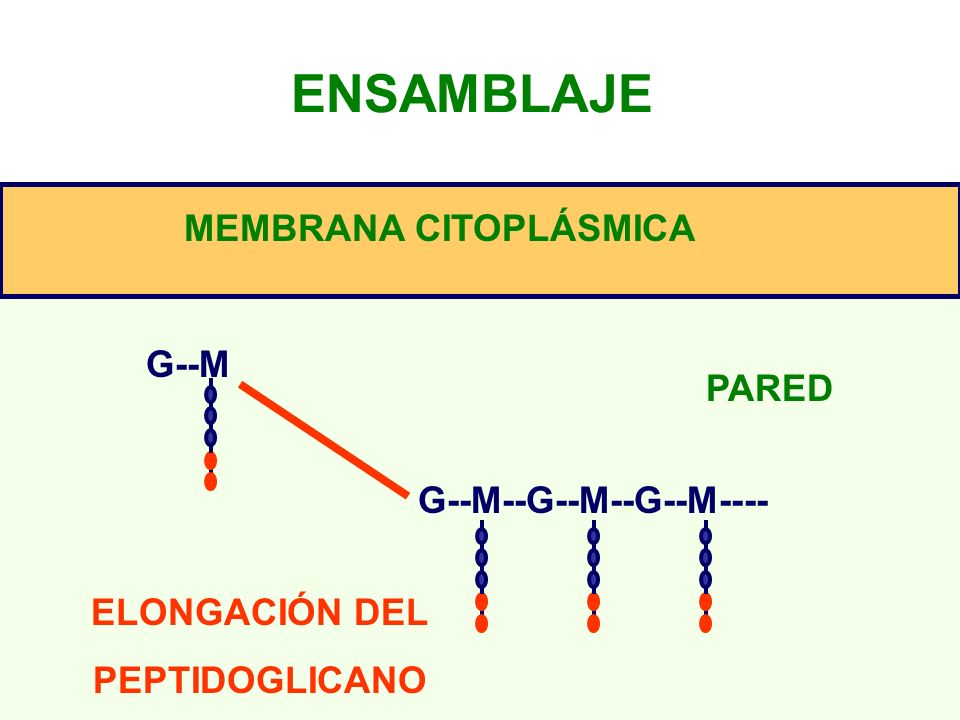 ENSAMBLAJE

MEMBRANA CITOPLÁSMICA

G--M

PARED

G--M--G--M--G--M----

ELONGACIÓN DEL

PEPTIDOGLICANO